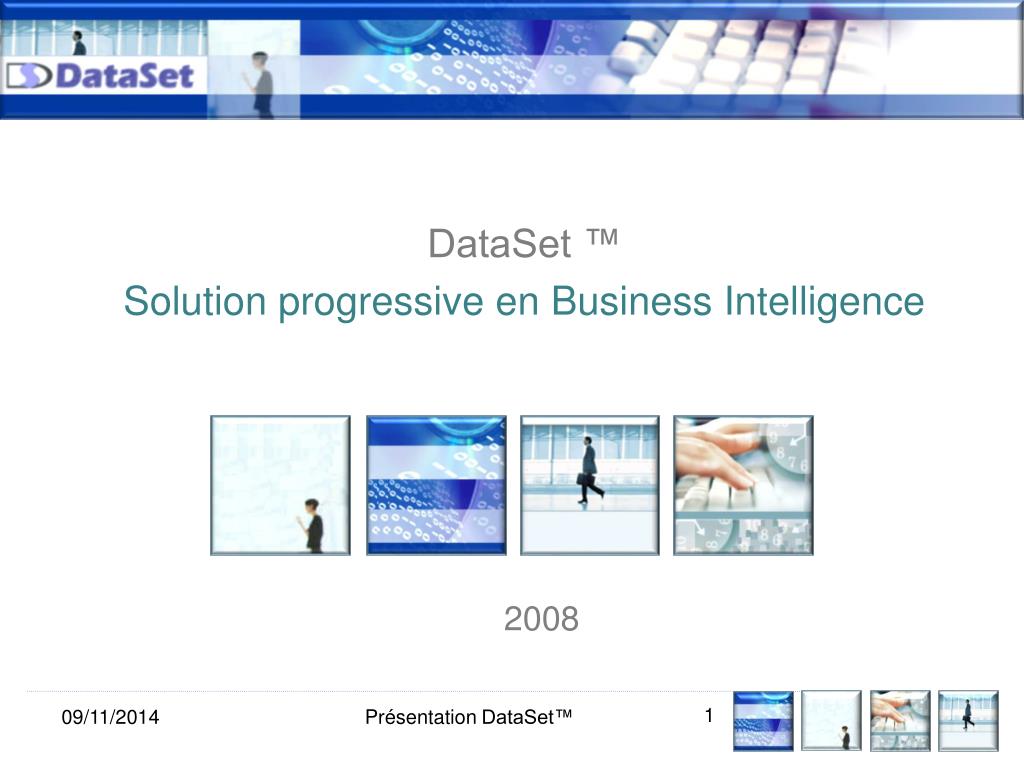 DataSet

DataSet ™

Solution progressive en Business Intelligence

2008

09/11/2014

Présentation DataSet™

1